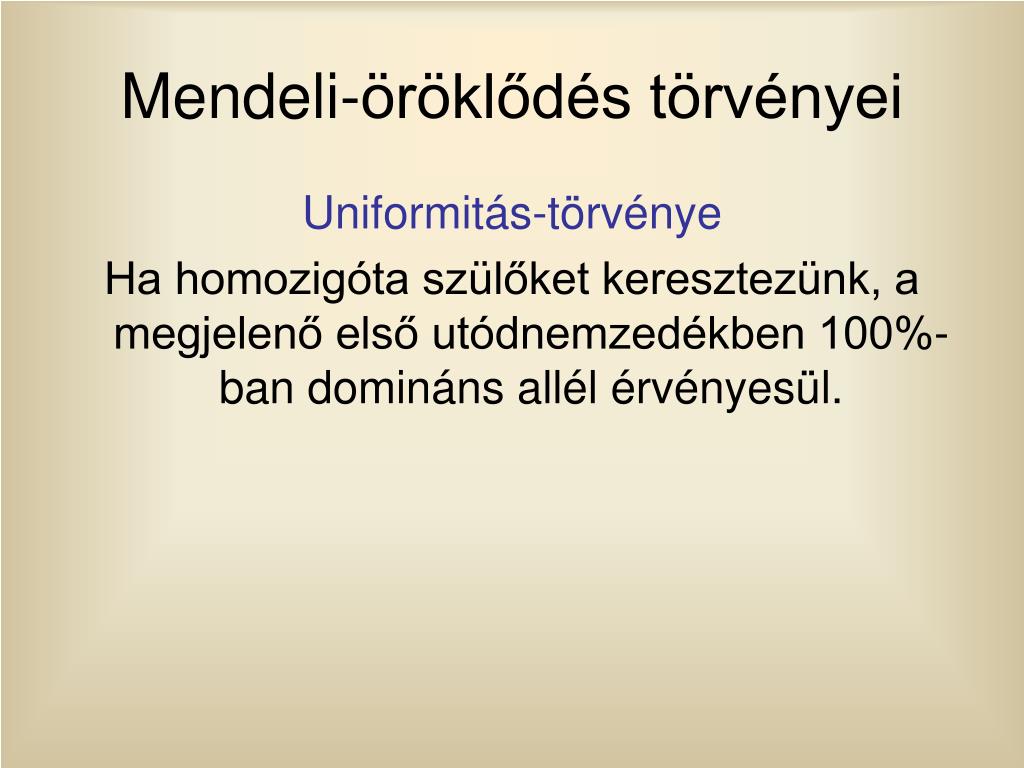 Mendeli-öröklődés törvényei

Uniformitás-törvénye

Ha homozigóta szülőket keresztezünk, a megjelenő első utódnemzedékben 100%-ban domináns allél érvényesül.